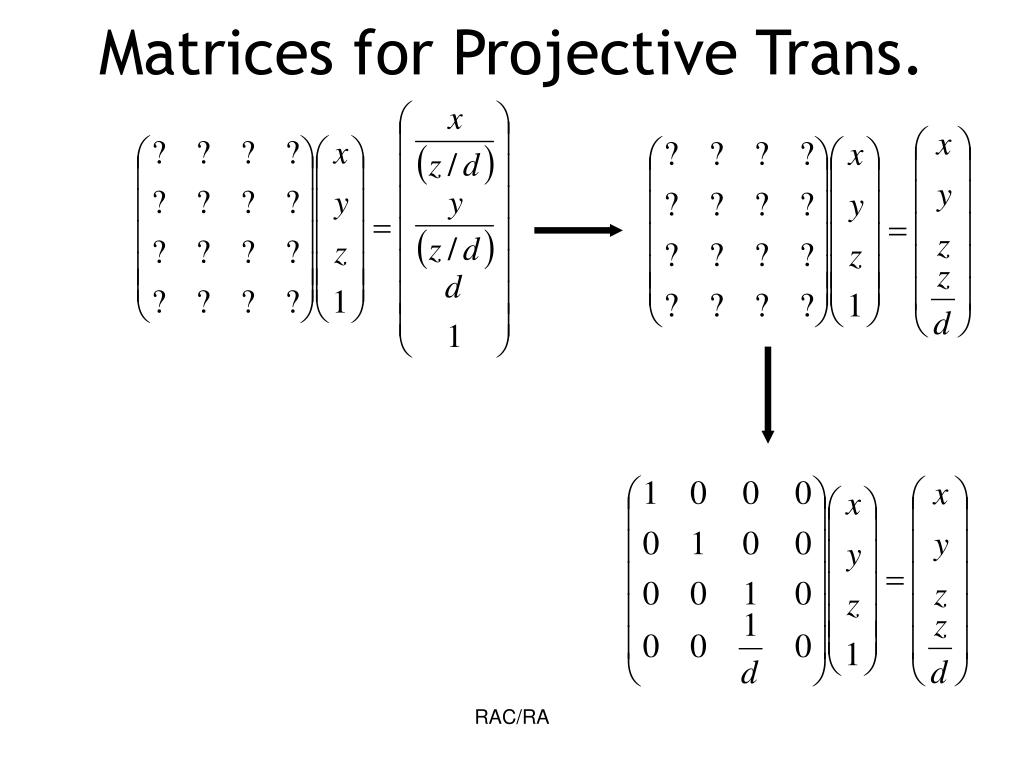 Matrices for Projective Trans.

$\begin{pmatrix} ? & ? & ? & ? \\ ? & ? & ? & ? \\ ? & ? & ? & ? \\ ? & ? & ? & ? \end{pmatrix}\begin{pmatrix} x \\ y \\ z \\ 1 \end{pmatrix} = \begin{pmatrix} \frac{x}{(z/d)} \\ \frac{y}{(z/d)} \\ d \\ 1 \end{pmatrix}$

$\begin{pmatrix} ? & ? & ? & ? \\ ? & ? & ? & ? \\ ? & ? & ? & ? \\ ? & ? & ? & ? \end{pmatrix}\begin{pmatrix} x \\ y \\ z \\ 1 \end{pmatrix} = \begin{pmatrix} x \\ y \\ z \\ \frac{z}{d} \end{pmatrix}$

$\begin{pmatrix} 1 & 0 & 0 & 0 \\ 0 & 1 & 0 & 0 \\ 0 & 0 & 1 & 0 \\ 0 & 0 & \frac{1}{d} & 0 \end{pmatrix}\begin{pmatrix} x \\ y \\ z \\ 1 \end{pmatrix} = \begin{pmatrix} x \\ y \\ z \\ \frac{z}{d} \end{pmatrix}$

RAC/RA